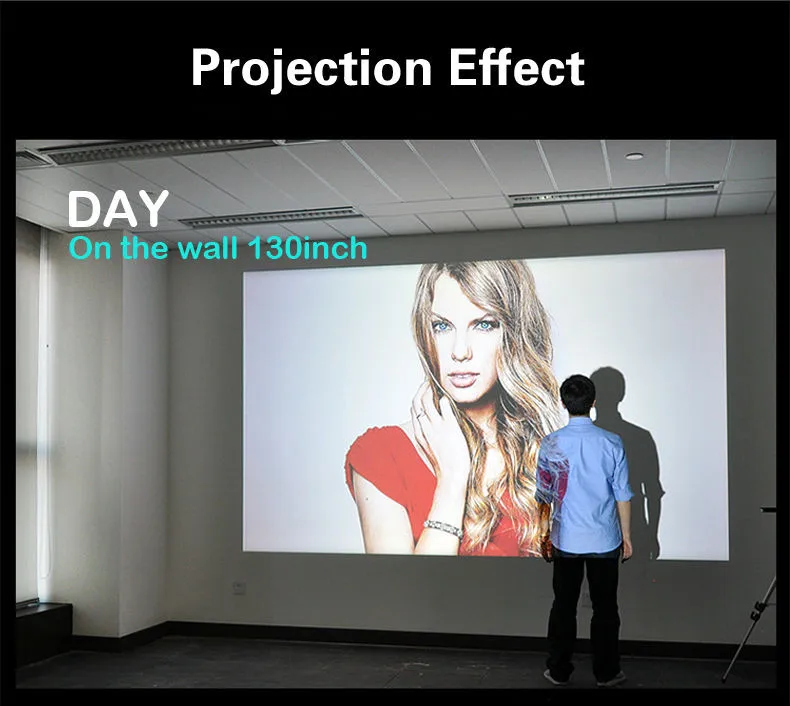 Projection Effect

DAY
On the wall 130inch